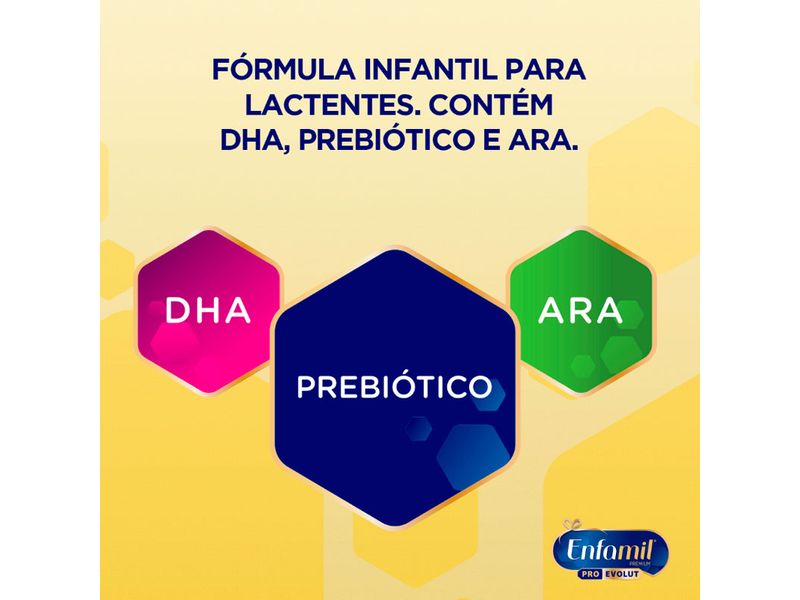 FÓRMULA INFANTIL PARA LACTENTES. CONTÉM DHA, PREBIÓTICO E ARA.

DHA

PREBIÓTICO

ARA

Enfamil PREMIUM
PRO EVOLUT